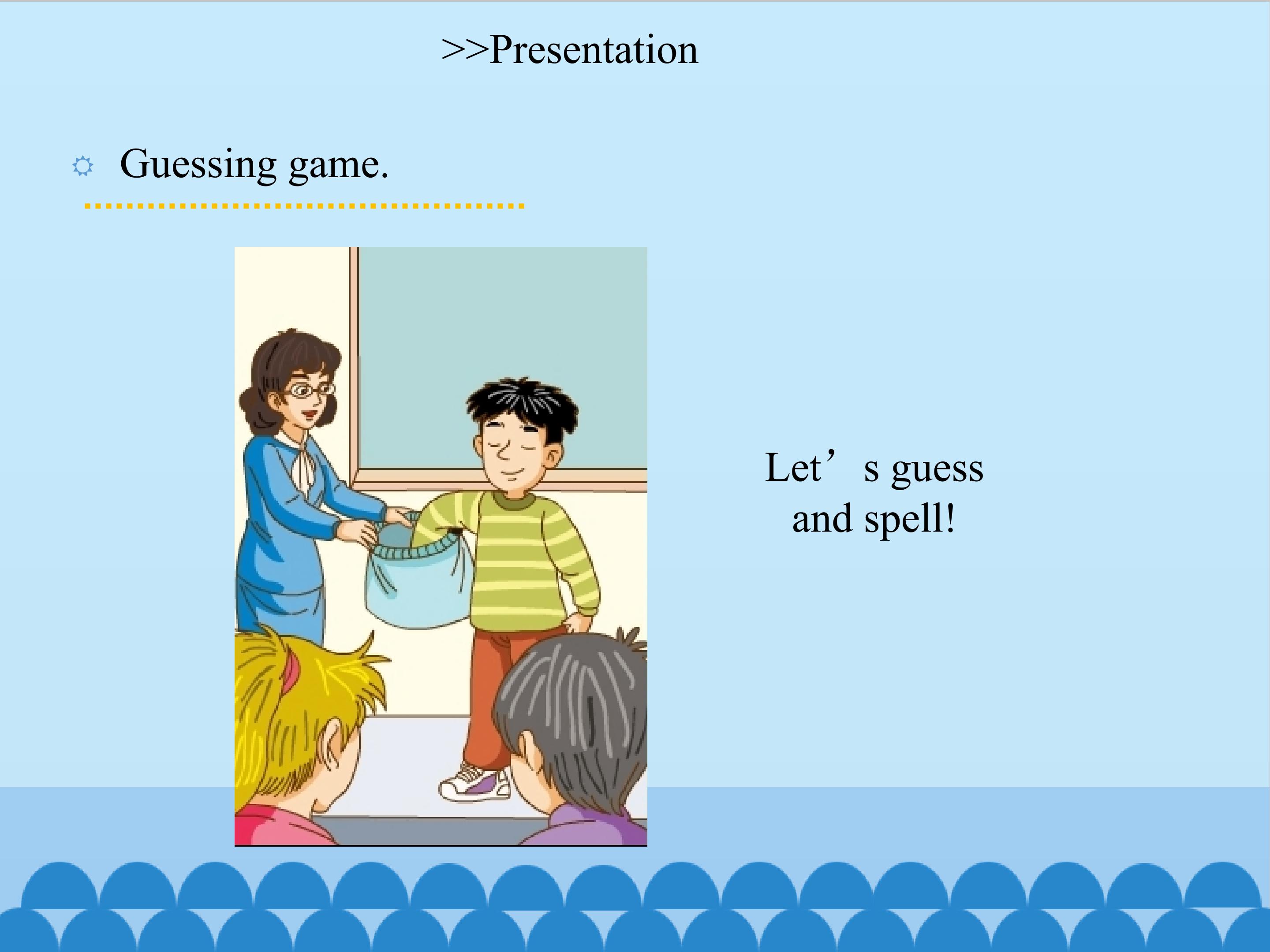 >>Presentation

Guessing game.

Let’s guess and spell!